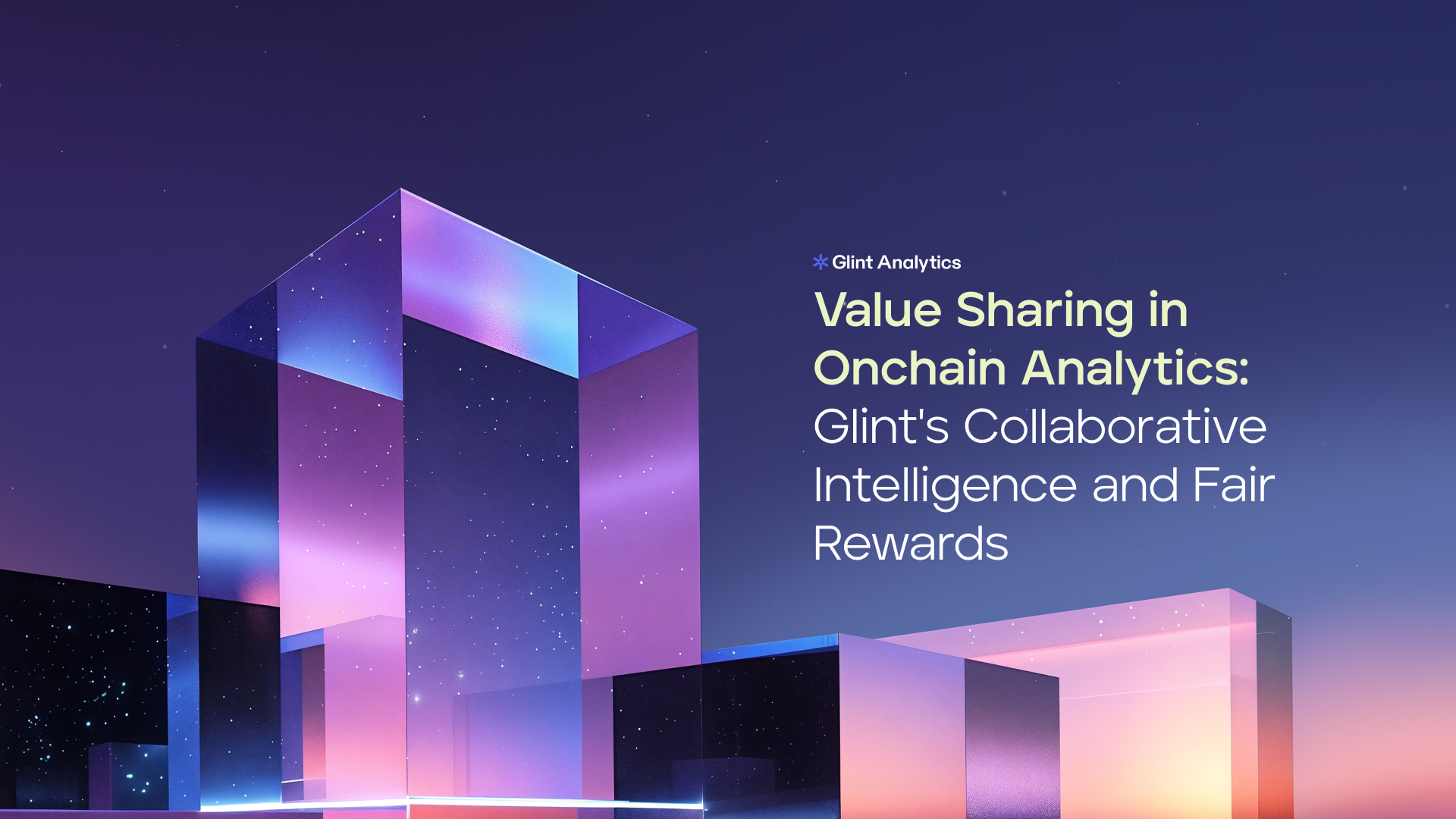 Glint Analytics

Value Sharing in Onchain Analytics: Glint's Collaborative Intelligence and Fair Rewards